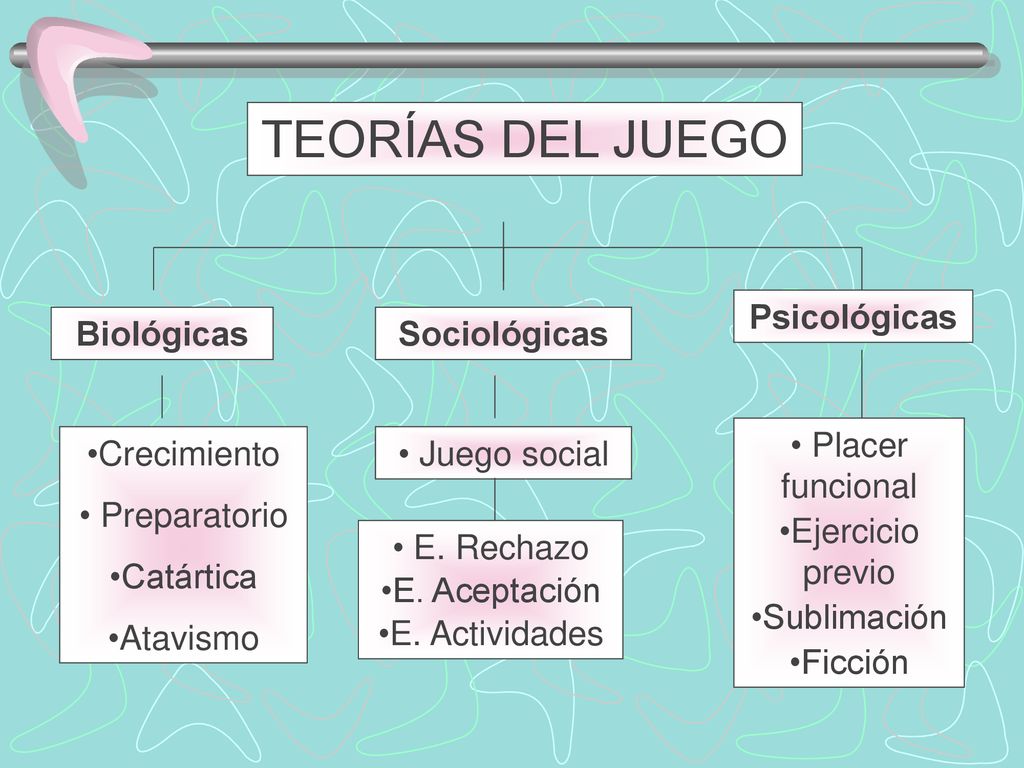 TEORÍAS DEL JUEGO

Biológicas

•Crecimiento
• Preparatorio
•Catártica
•Atavismo

Sociológicas

• Juego social

• E. Rechazo
•E. Aceptación
•E. Actividades

Psicológicas

• Placer funcional
•Ejercicio previo
•Sublimación
•Ficción